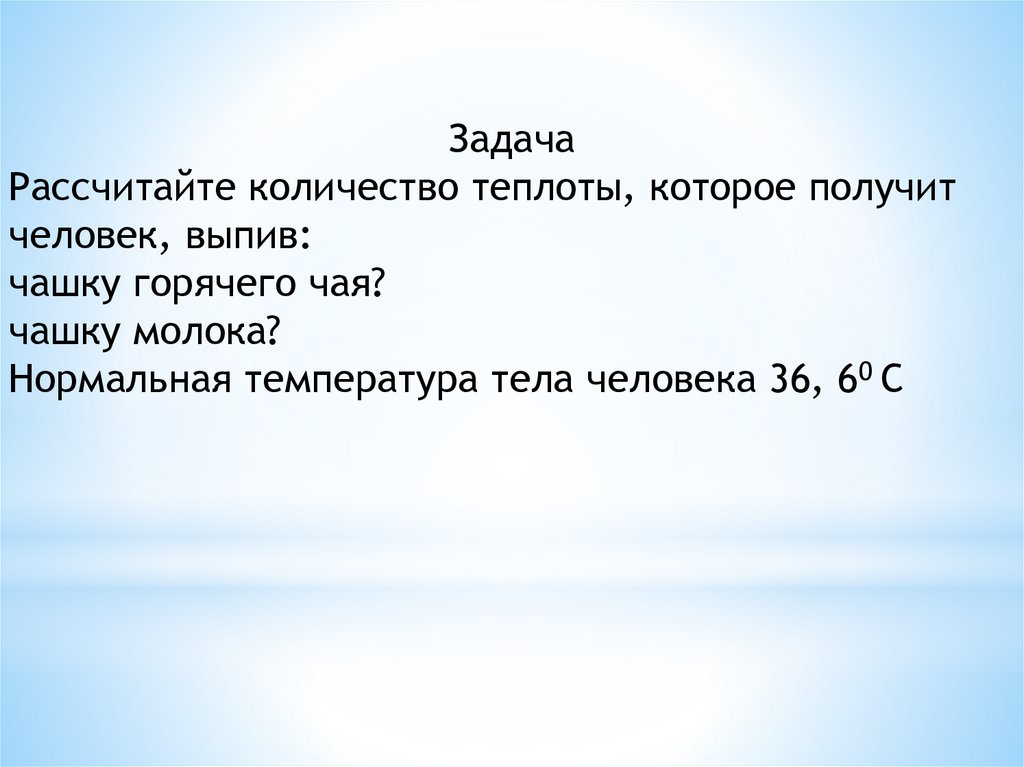 Задача
Рассчитайте количество теплоты, которое получит человек, выпив:
чашку горячего чая?
чашку молока?
Нормальная температура тела человека 36, $6^0$ С